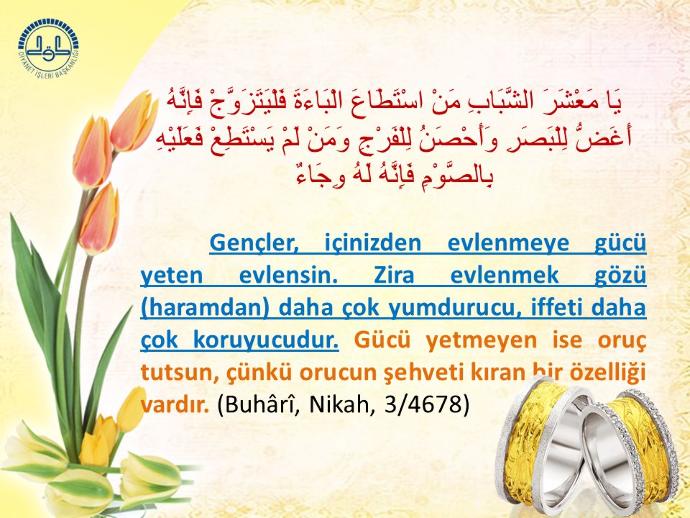 DİYANET İŞLERİ BAŞKANLIĞI

يَا مَعْشَرَ الشَّبَابِ مَنْ اسْتَطَاعَ الْبَاءَةَ فَلْيَتَزَوَّجْ فَإِنَّهُ أَغَضُّ لِلْبَصَرِ وَأَحْصَنُ لِلْفَرْجِ وَمَنْ لَمْ يَسْتَطِعْ فَعَلَيْهِ بِالصَّوْمِ فَإِنَّهُ لَهُ وِجَاءٌ

Gençler, içinizden evlenmeye gücü yeten evlensin. Zira evlenmek gözü (haramdan) daha çok yumdurucu, iffeti daha çok koruyucudur. Gücü yetmeyen ise oruç tutsun, çünkü orucun şehveti kıran bir özelliği vardır. (Buhârî, Nikah, 3/4678)